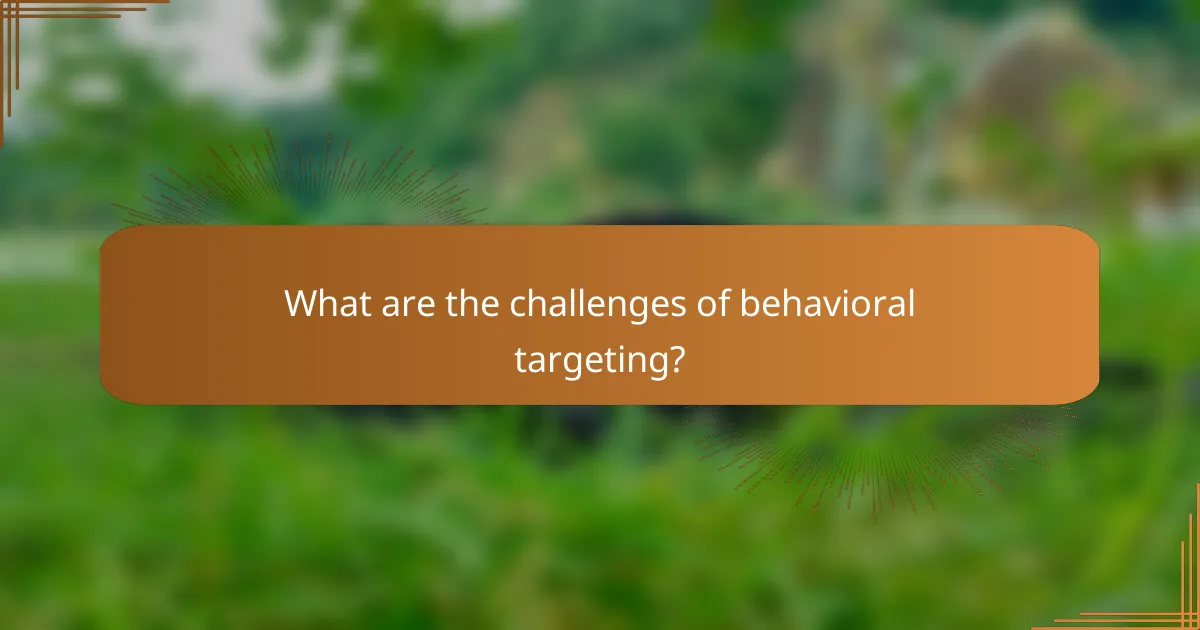 What are the challenges of behavioral targeting?